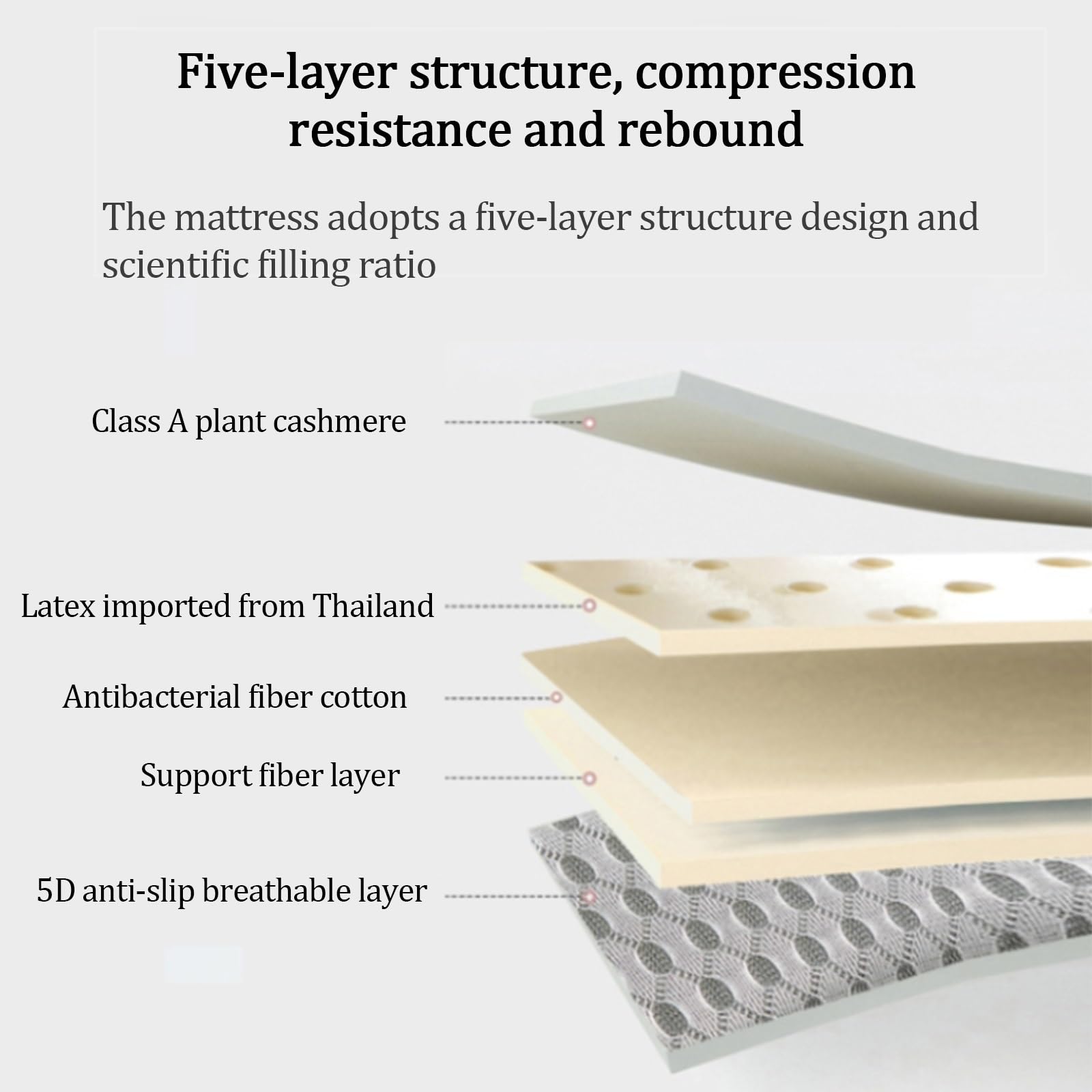 Five-layer structure, compression resistance and rebound

The mattress adopts a five-layer structure design and scientific filling ratio

Class A plant cashmere

Latex imported from Thailand

Antibacterial fiber cotton

Support fiber layer

5D anti-slip breathable layer